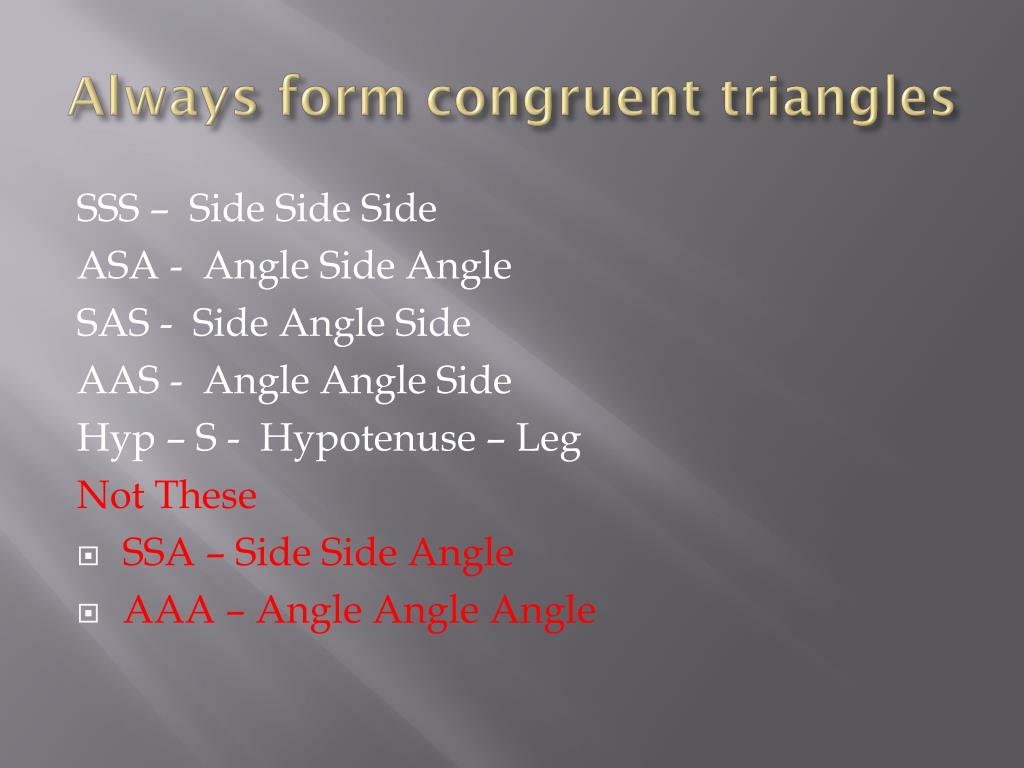 Always form congruent triangles

SSS – Side Side Side
ASA - Angle Side Angle
SAS - Side Angle Side
AAS - Angle Angle Side
Hyp – S - Hypotenuse – Leg
Not These
SSA – Side Side Angle
AAA – Angle Angle Angle